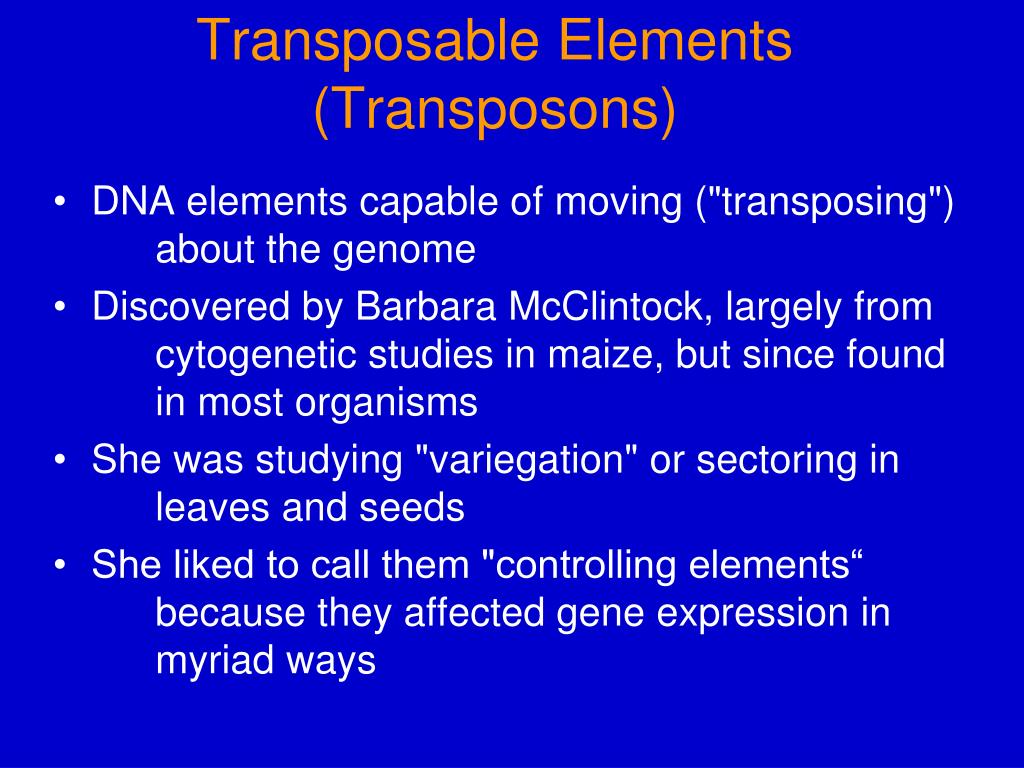 Transposable Elements (Transposons)

• DNA elements capable of moving ("transposing") about the genome
• Discovered by Barbara McClintock, largely from cytogenetic studies in maize, but since found in most organisms
• She was studying "variegation" or sectoring in leaves and seeds
• She liked to call them "controlling elements“ because they affected gene expression in myriad ways